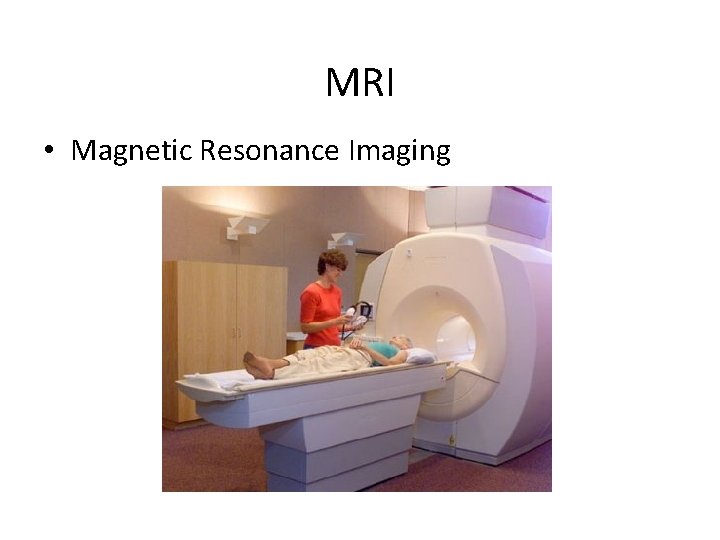 MRI

• Magnetic Resonance Imaging